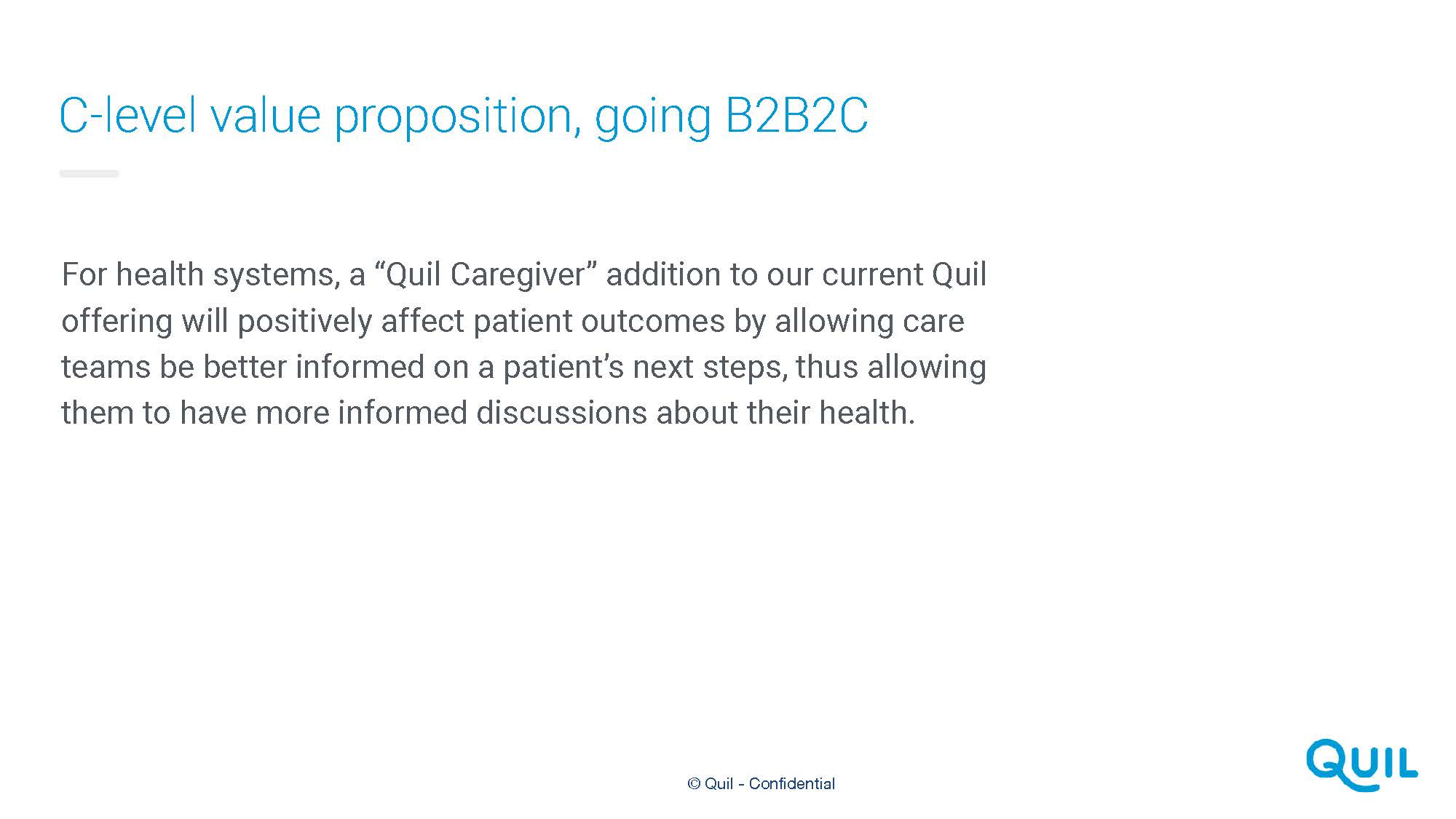 C-level value proposition, going B2B2C

For health systems, a “Quil Caregiver” addition to our current Quil offering will positively affect patient outcomes by allowing care teams be better informed on a patient’s next steps, thus allowing them to have more informed discussions about their health.

© Quil - Confidential

QUIL